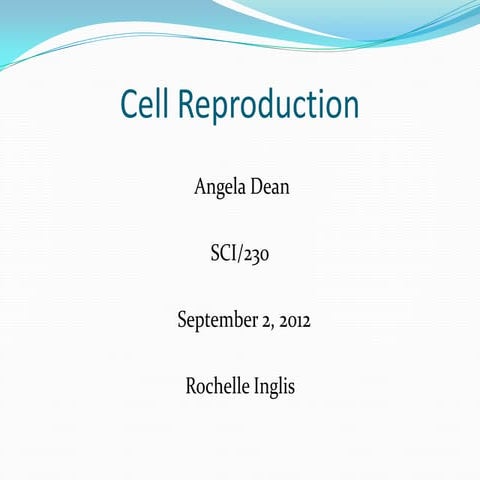 Cell Reproduction

Angela Dean

SCI/230

September 2, 2012

Rochelle Inglis